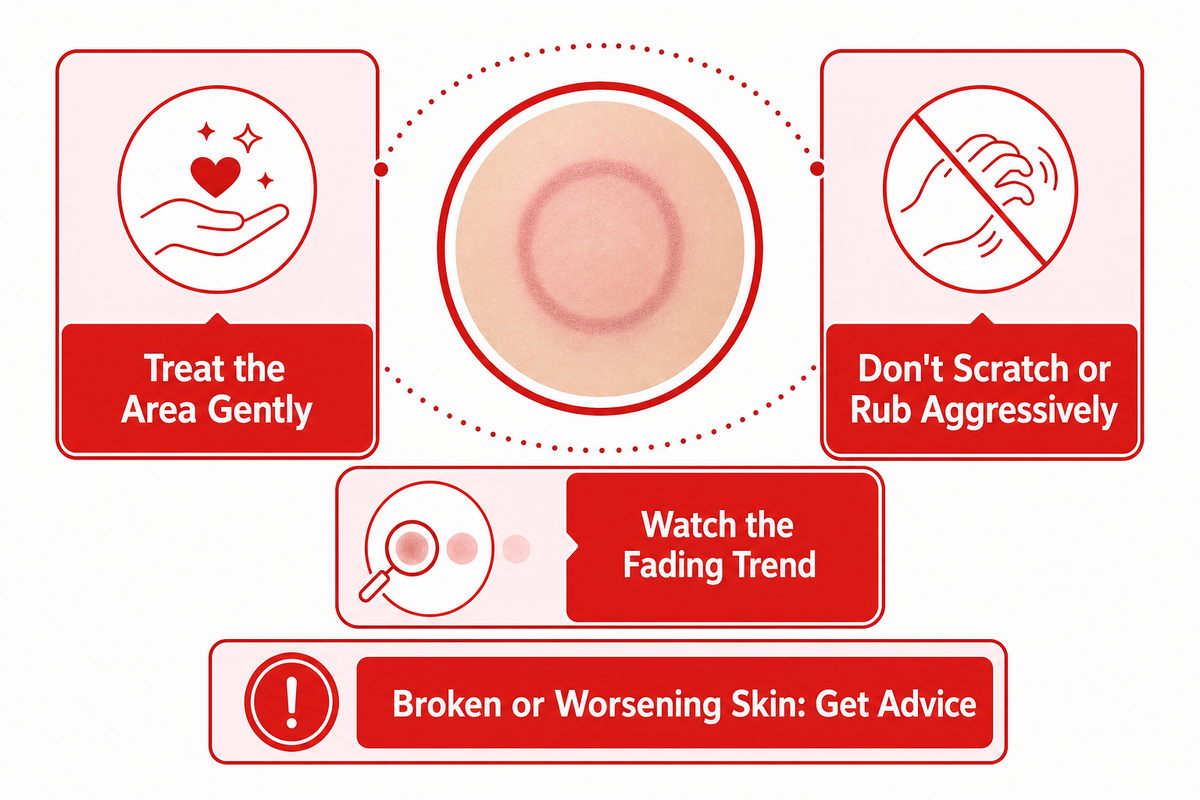 Treat the Area Gently

Don't Scratch or Rub Aggressively

Watch the Fading Trend

!

Broken or Worsening Skin: Get Advice